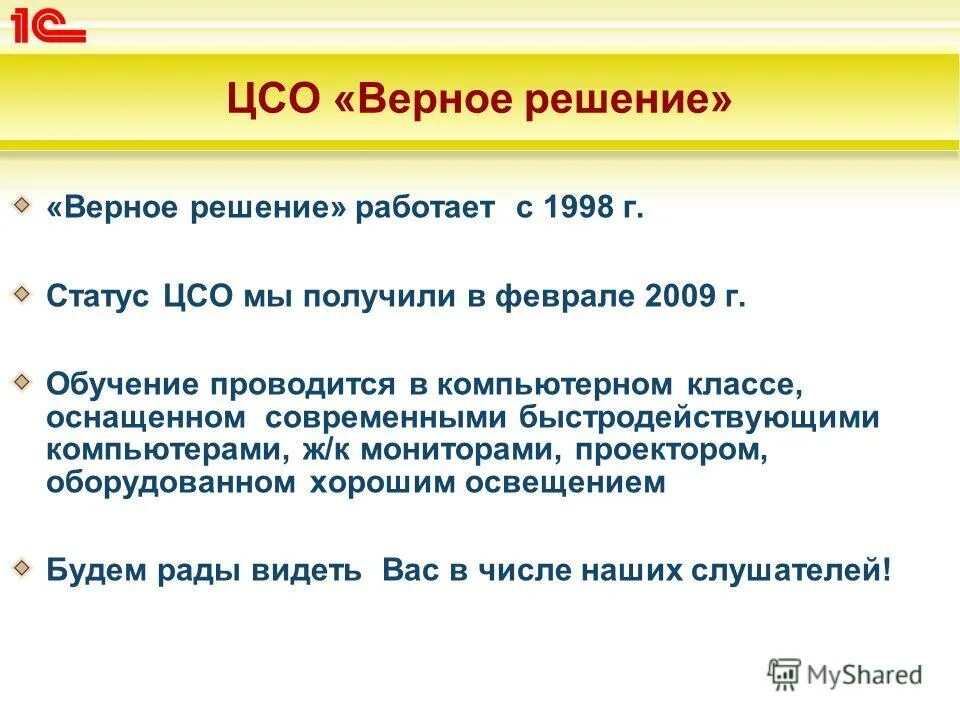 1С

ЦСО «Верное решение»

«Верное решение» работает с 1998 г.

Статус ЦСО мы получили в феврале 2009 г.

Обучение проводится в компьютерном классе, оснащенном современными быстродействующими компьютерами, ж/к мониторами, проектором, оборудованном хорошим освещением

Будем рады видеть Вас в числе наших слушателей!

MyShared